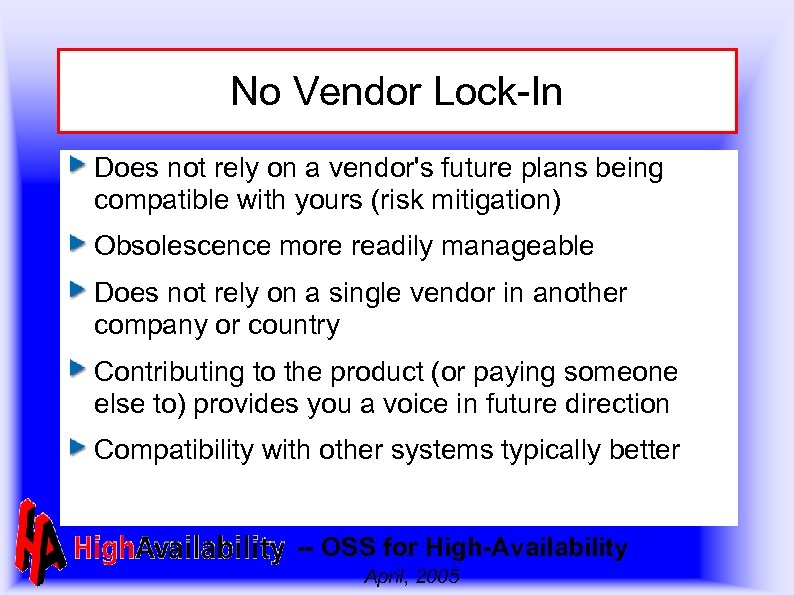 No Vendor Lock-In

Does not rely on a vendor's future plans being compatible with yours (risk mitigation)

Obsolescence more readily manageable

Does not rely on a single vendor in another company or country

Contributing to the product (or paying someone else to) provides you a voice in future direction

Compatibility with other systems typically better

HA HighAvailability -- OSS for High-Availability

April, 2005